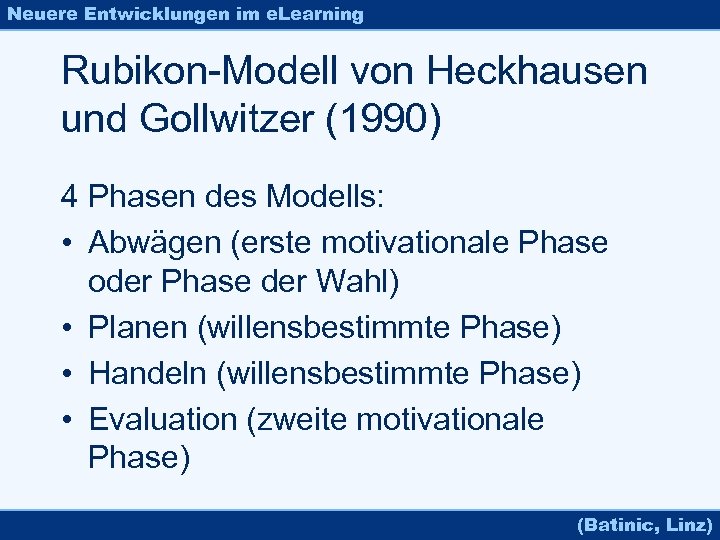 Neuere Entwicklungen im eLearning

Rubikon-Modell von Heckhausen und Gollwitzer (1990)

4 Phasen des Modells:
• Abwägen (erste motivationale Phase oder Phase der Wahl)
• Planen (willensbestimmte Phase)
• Handeln (willensbestimmte Phase)
• Evaluation (zweite motivationale Phase)

(Batinic, Linz)